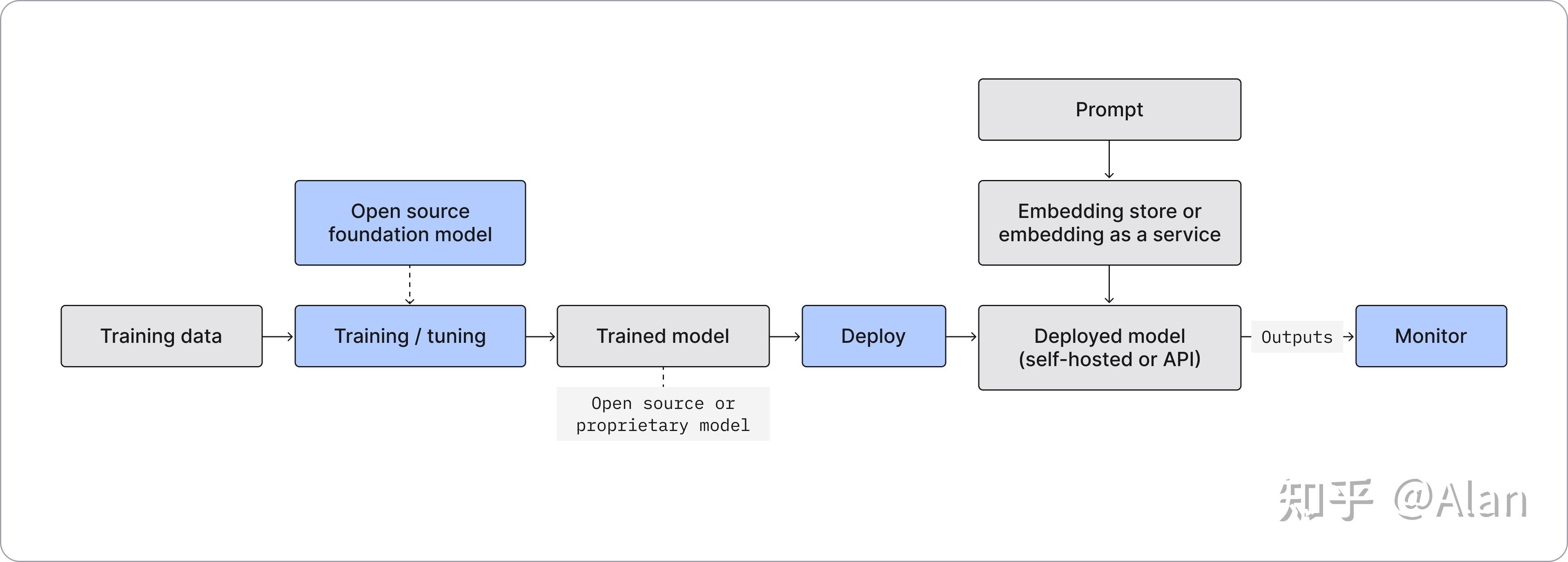 Prompt

Open source foundation model

Embedding store or embedding as a service

Training data

Training / tuning

Trained model

Deploy

Deployed model (self-hosted or API)

Outputs

Monitor

Open source or proprietary model

知乎 @Alan